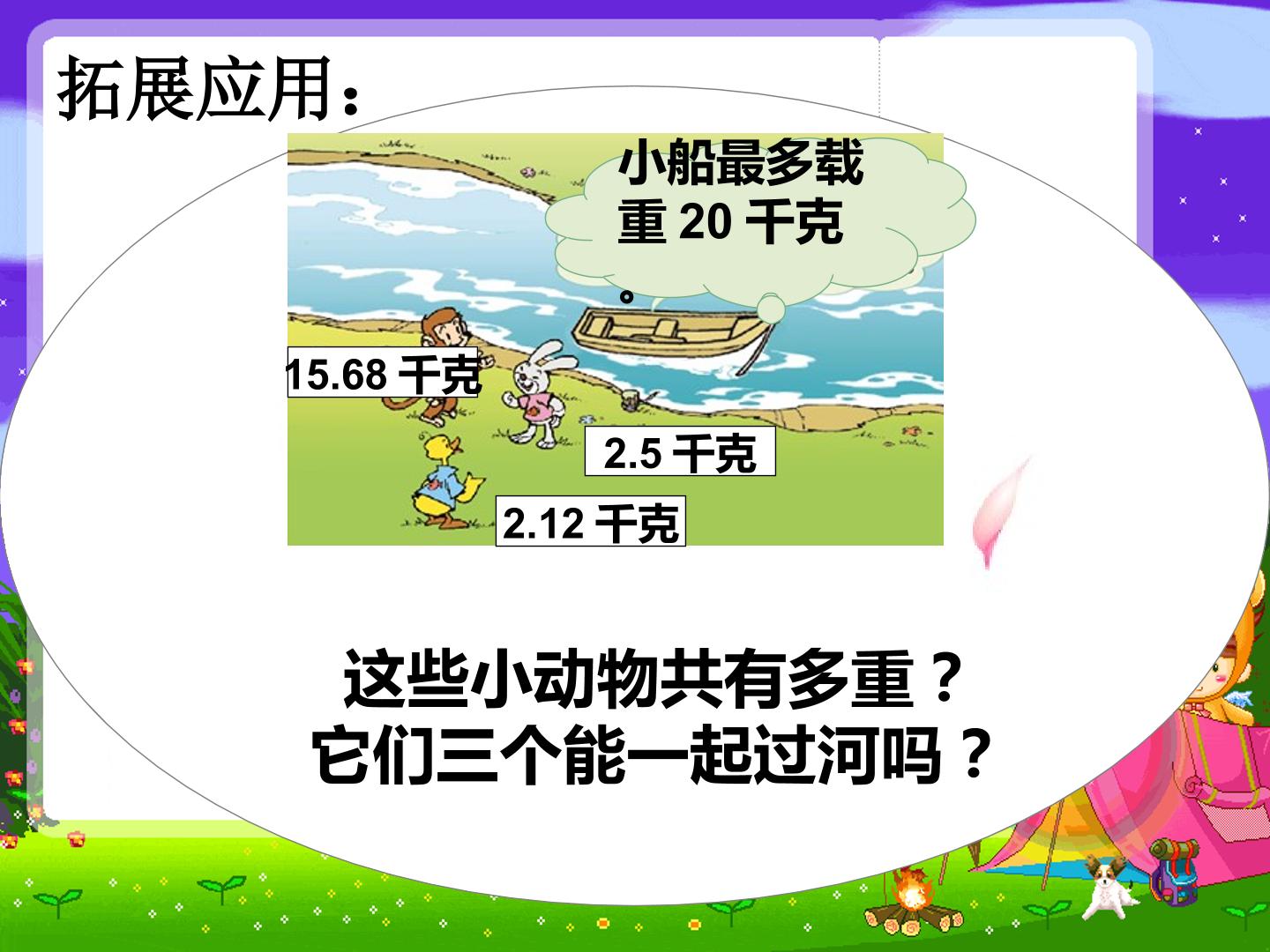 拓展应用：

小船最多载重 20 千克。

15.68 千克

2.5 千克

2.12 千克

这些小动物共有多重？
它们三个能一起过河吗？